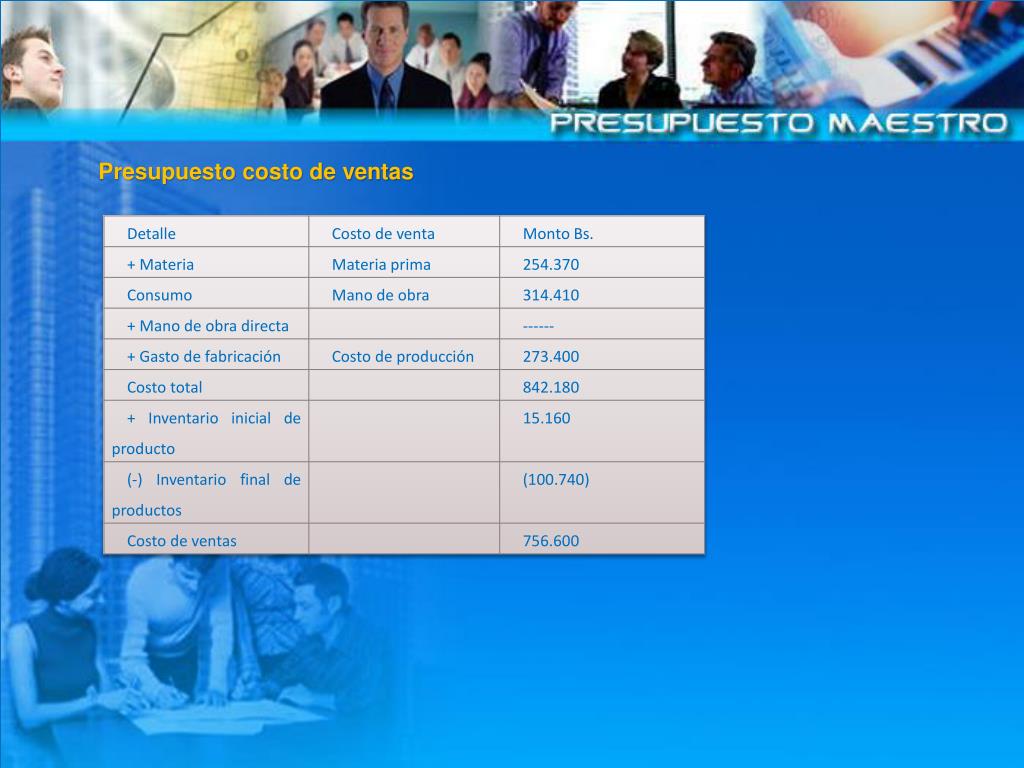 PRESUPUESTO MAESTRO

Presupuesto costo de ventas

| Detalle | Costo de venta | Monto Bs. |
|---|---|---|
| + Materia | Materia prima | 254.370 |
| Consumo | Mano de obra | 314.410 |
| + Mano de obra directa | | ------ |
| + Gasto de fabricación | Costo de producción | 273.400 |
| Costo total | | 842.180 |
| + Inventario inicial de producto | | 15.160 |
| (-) Inventario final de productos | | (100.740) |
| Costo de ventas | | 756.600 |